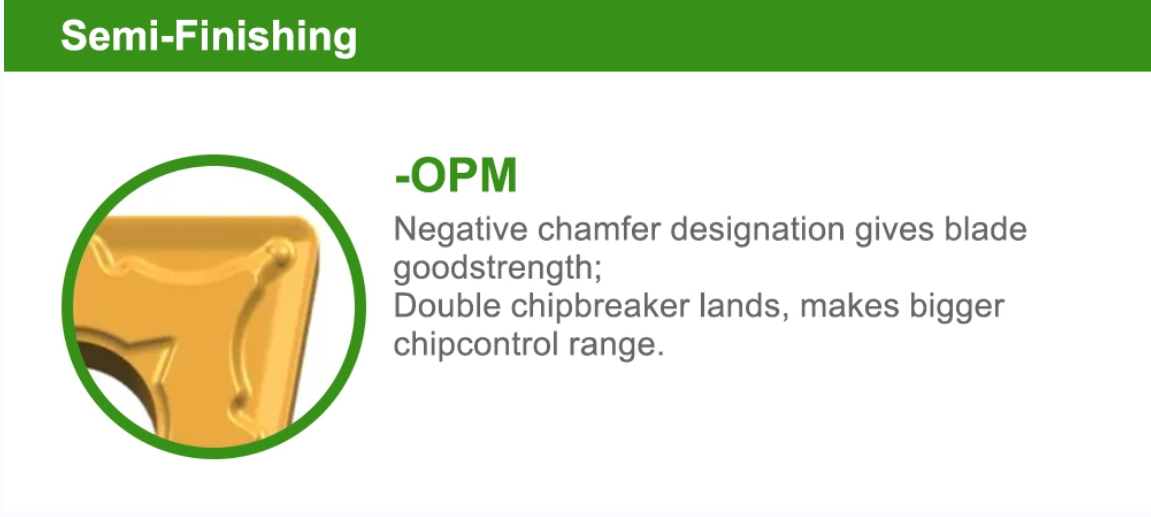 Semi-Finishing

-OPM

Negative chamfer designation gives blade goodstrength;
Double chipbreaker lands, makes bigger chipcontrol range.